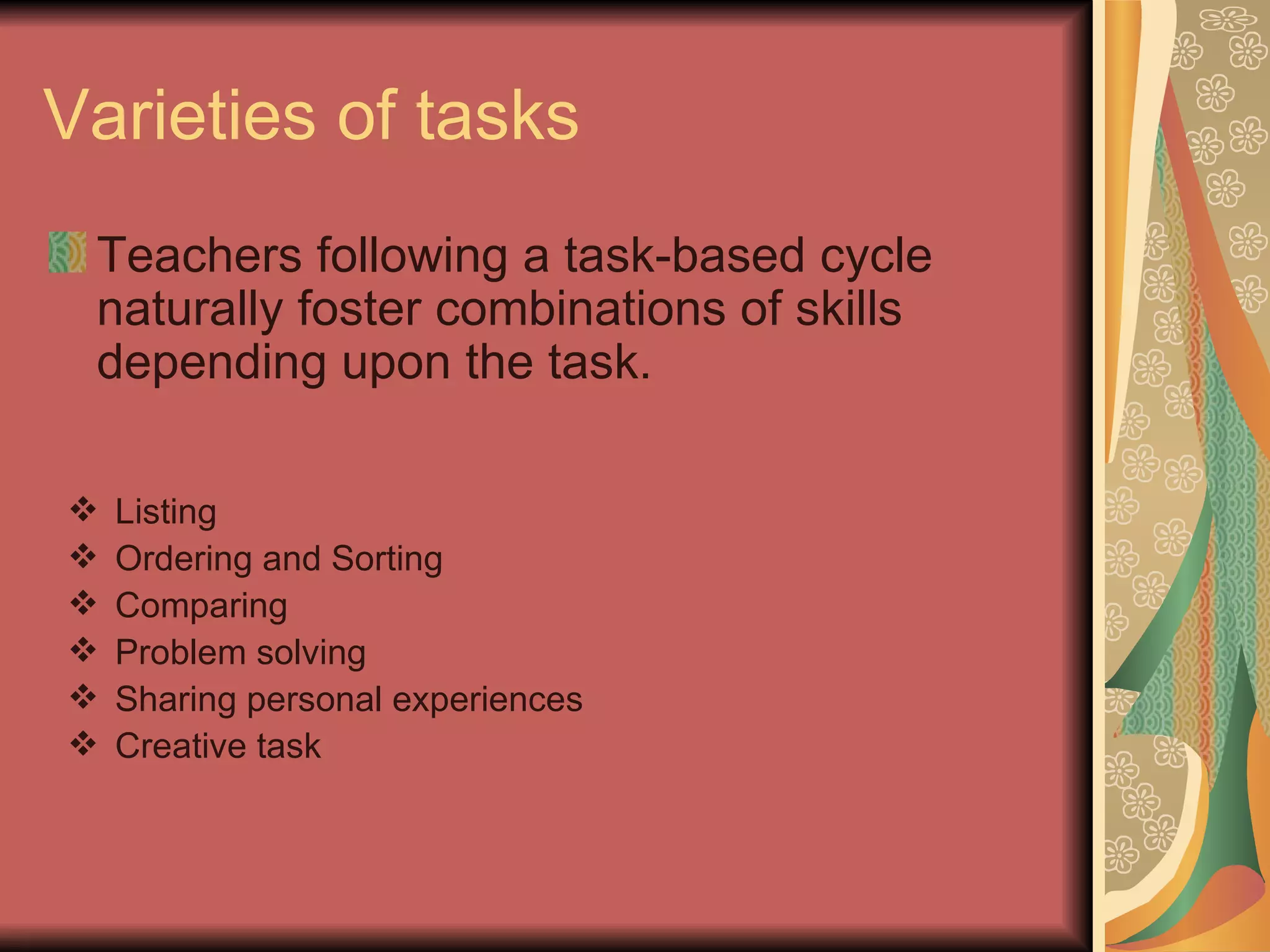 Varieties of tasks

Teachers following a task-based cycle naturally foster combinations of skills depending upon the task.

❖ Listing
❖ Ordering and Sorting
❖ Comparing
❖ Problem solving
❖ Sharing personal experiences
❖ Creative task